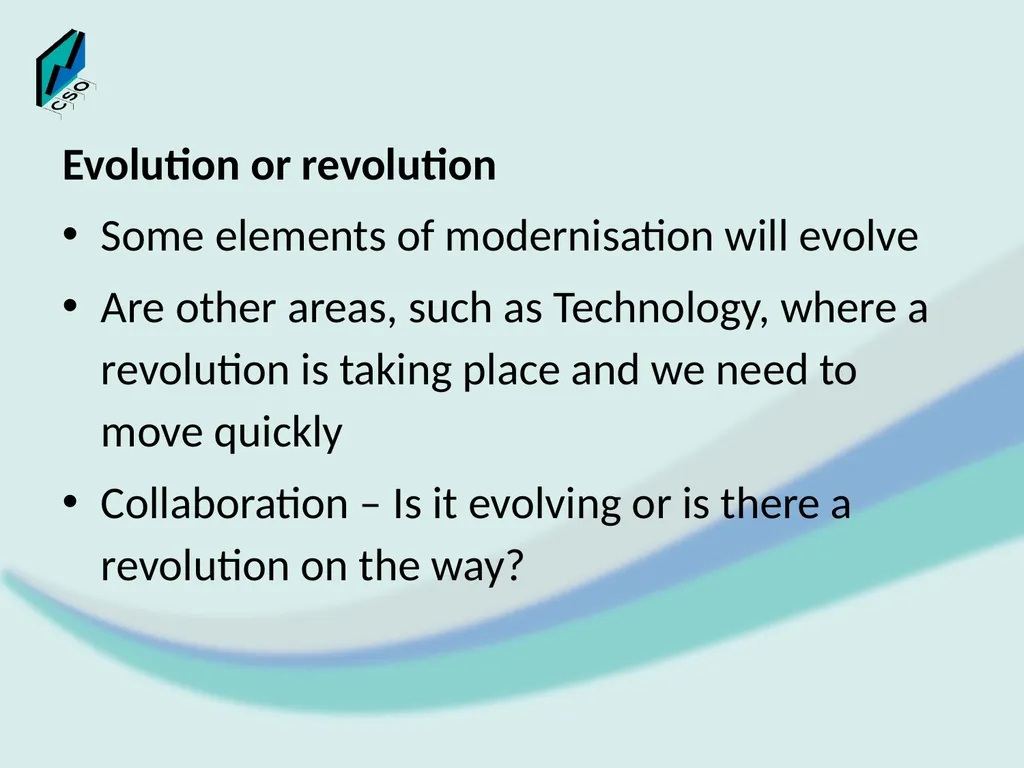 CSO

Evolution or revolution

• Some elements of modernisation will evolve

• Are other areas, such as Technology, where a revolution is taking place and we need to move quickly

• Collaboration – Is it evolving or is there a revolution on the way?